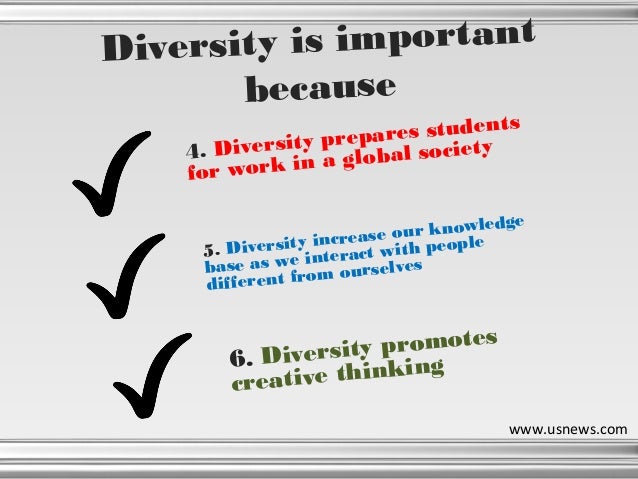 Diversity is important because

4. Diversity prepares students for work in a global society

5. Diversity increase our knowledge base as we interact with people different from ourselves

6. Diversity promotes creative thinking

www.usnews.com